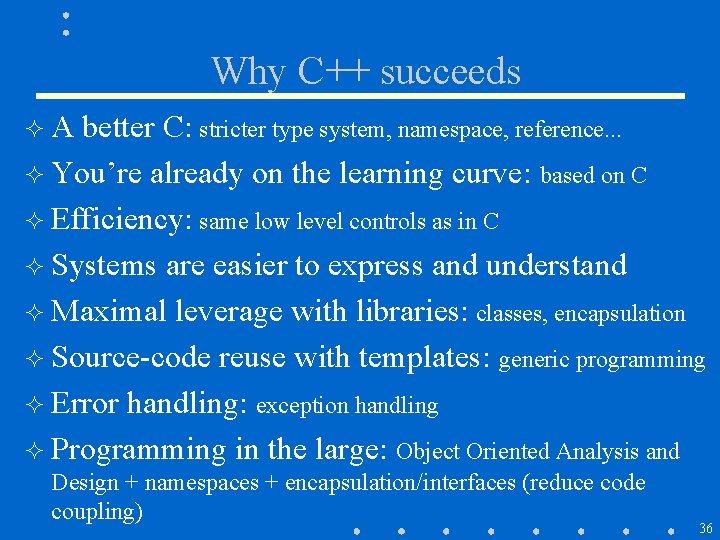 Why C++ succeeds

✧ A better C: stricter type system, namespace, reference...

✧ You're already on the learning curve: based on C

✧ Efficiency: same low level controls as in C

✧ Systems are easier to express and understand

✧ Maximal leverage with libraries: classes, encapsulation

✧ Source-code reuse with templates: generic programming

✧ Error handling: exception handling

✧ Programming in the large: Object Oriented Analysis and Design + namespaces + encapsulation/interfaces (reduce code coupling)

36